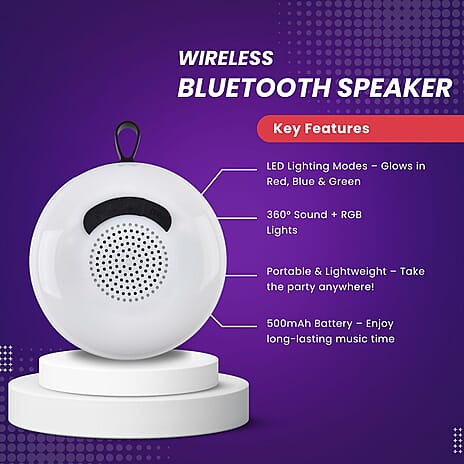 WIRELESS
BLUETOOTH SPEAKER

Key Features

LED Lighting Modes – Glows in Red, Blue & Green

360° Sound + RGB Lights

Portable & Lightweight – Take the party anywhere!

500mAh Battery – Enjoy long-lasting music time